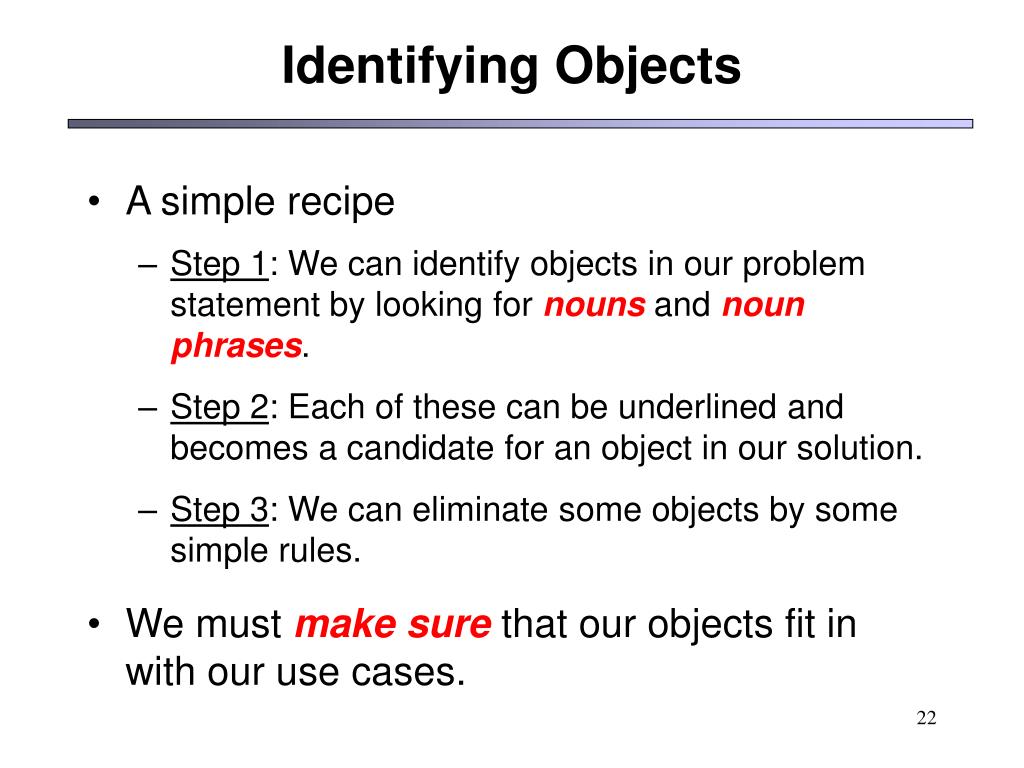 Identifying Objects

• A simple recipe

– Step 1: We can identify objects in our problem statement by looking for nouns and noun phrases.

– Step 2: Each of these can be underlined and becomes a candidate for an object in our solution.

– Step 3: We can eliminate some objects by some simple rules.

• We must make sure that our objects fit in with our use cases.

22